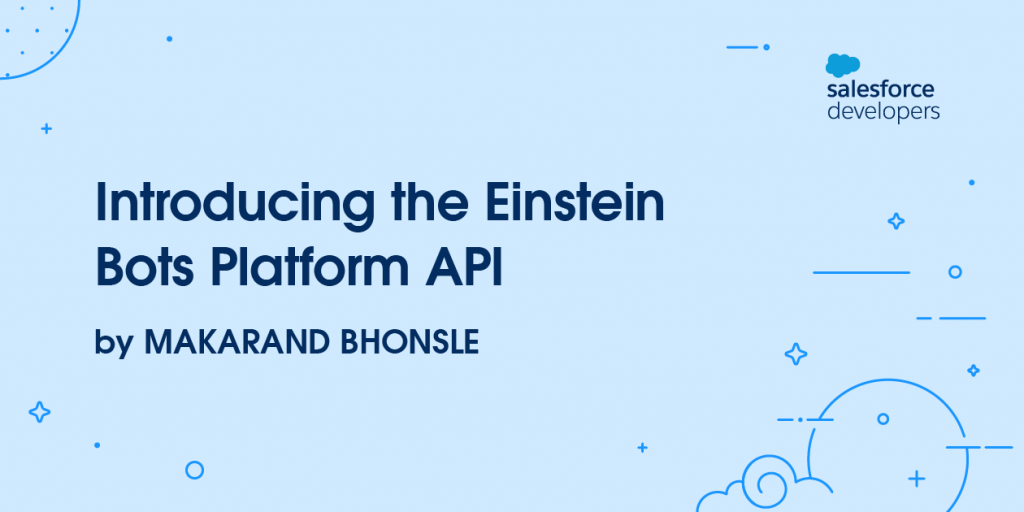 salesforce
developers

Introducing the Einstein Bots Platform API

by MAKARAND BHONSLE